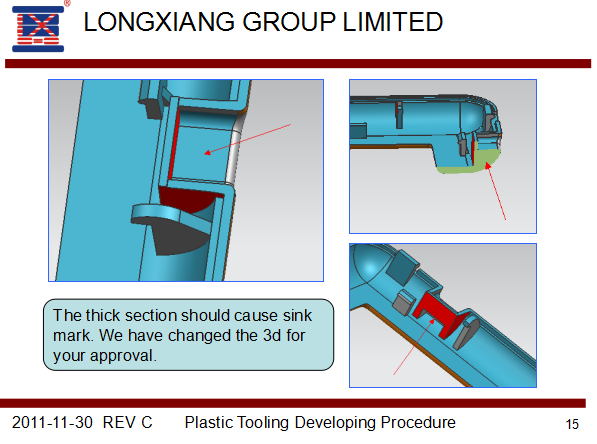 LONGXIANG GROUP LIMITED

The thick section should cause sink mark. We have changed the 3d for your approval.

2011-11-30 REV C Plastic Tooling Developing Procedure 15